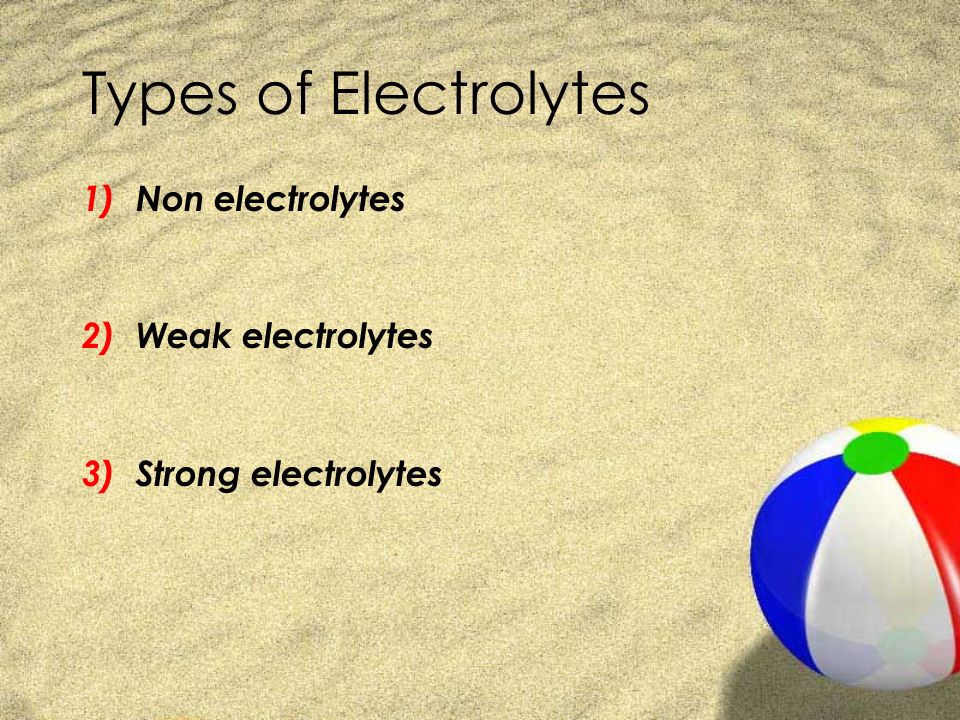 Types of Electrolytes

1) Non electrolytes

2) Weak electrolytes

3) Strong electrolytes